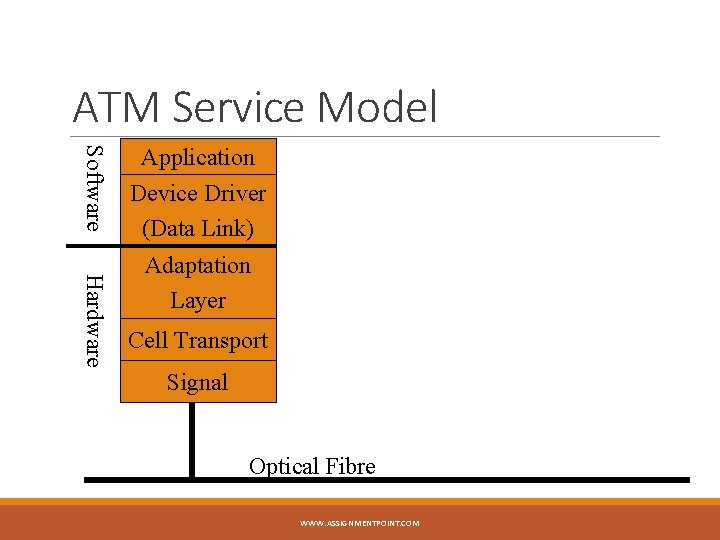 ATM Service Model

Software

Application

Device Driver (Data Link)

Hardware

Adaptation Layer

Cell Transport

Signal

Optical Fibre

WWW.ASSIGNMENTPOINT.COM